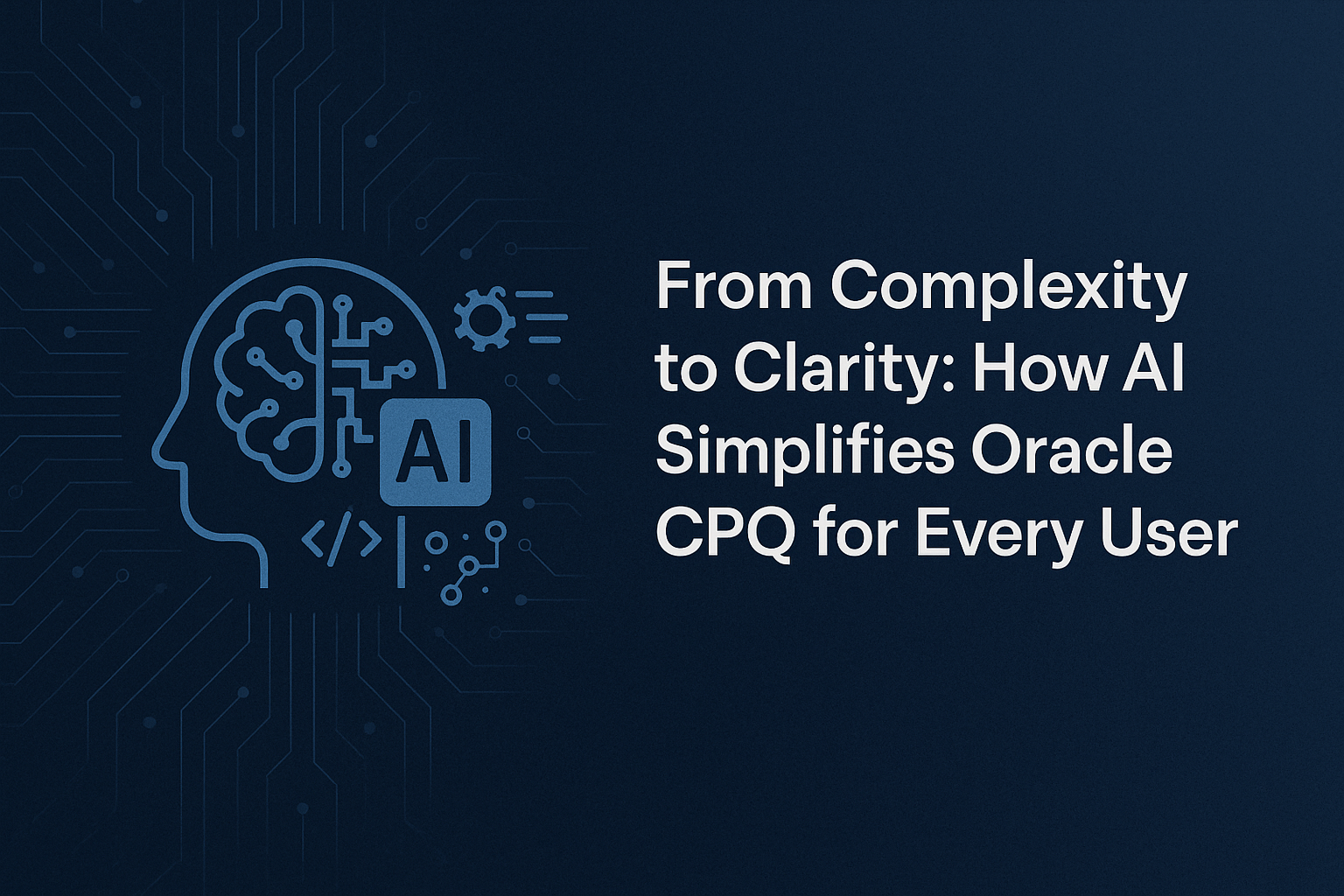 AI

</>

From Complexity to Clarity: How AI Simplifies Oracle CPQ for Every User